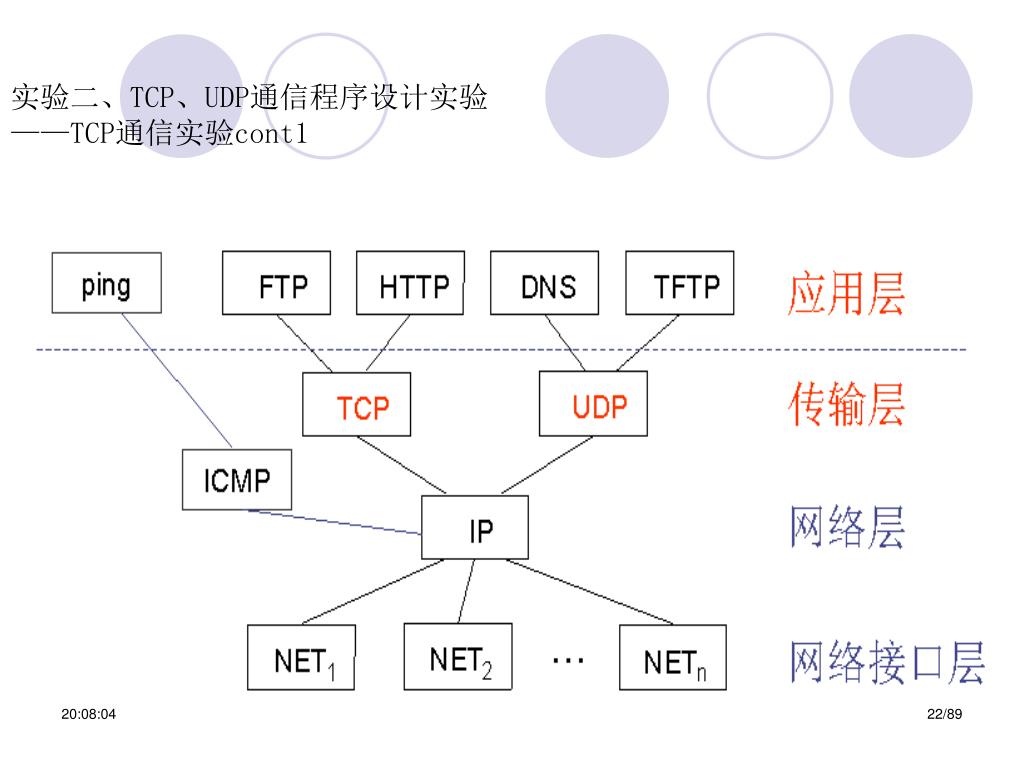 实验二、TCP、UDP通信程序设计实验
——TCP通信实验cont1

ping

FTP

HTTP

DNS

TFTP

应用层

TCP

UDP

传输层

ICMP

IP

网络层

$NET_1$

$NET_2$

…

$NET_n$

网络接口层

20:08:04

22/89